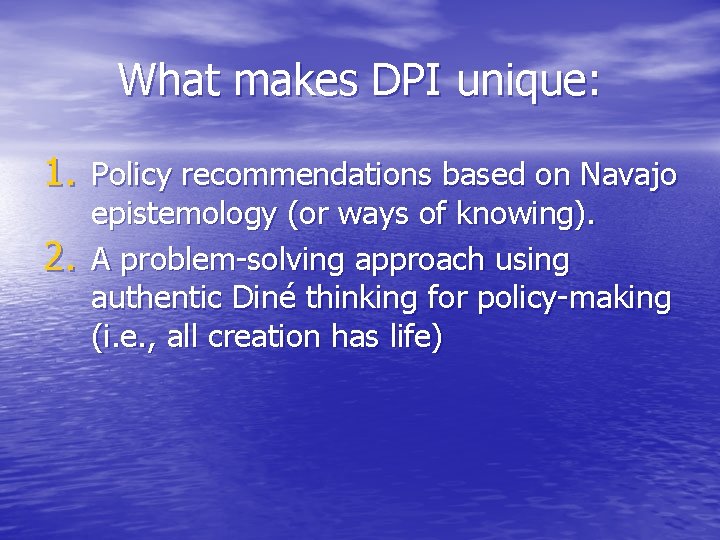 What makes DPI unique:

1. Policy recommendations based on Navajo epistemology (or ways of knowing).
2. A problem-solving approach using authentic Diné thinking for policy-making (i.e., all creation has life)